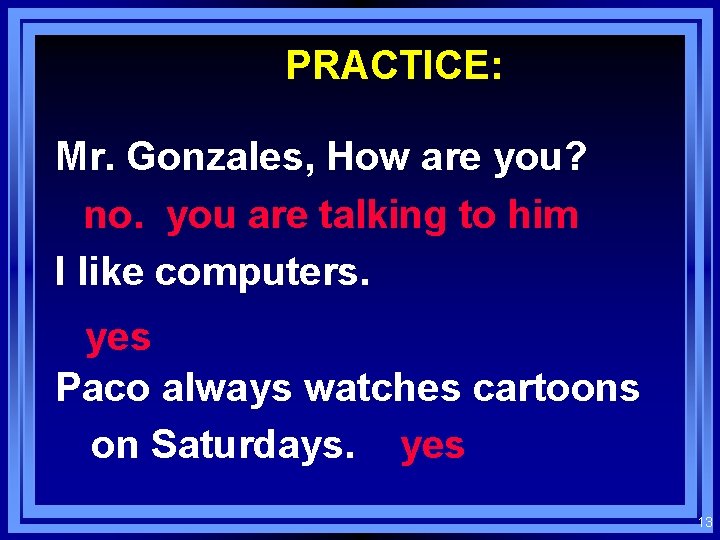 PRACTICE:

Mr. Gonzales, How are you?

no. you are talking to him

I like computers.

yes

Paco always watches cartoons on Saturdays. yes

13